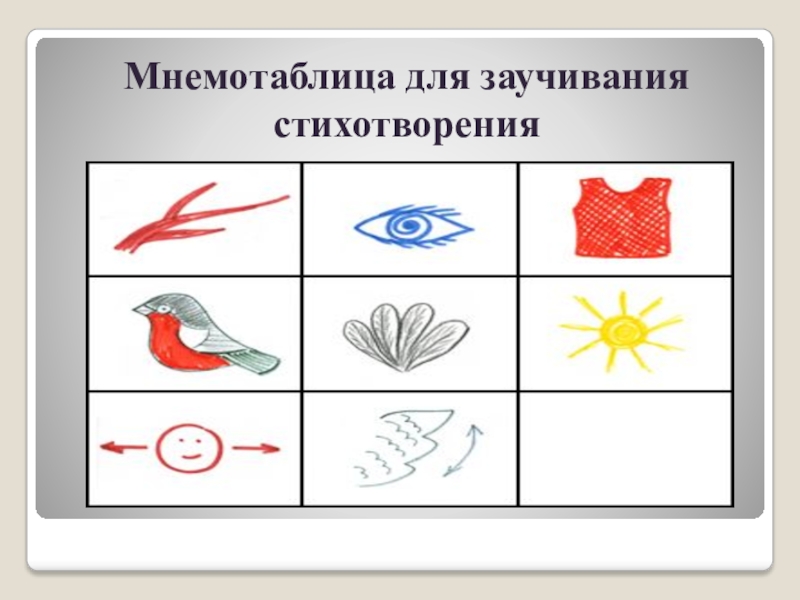 Мнемотаблица для заучивания стихотворения